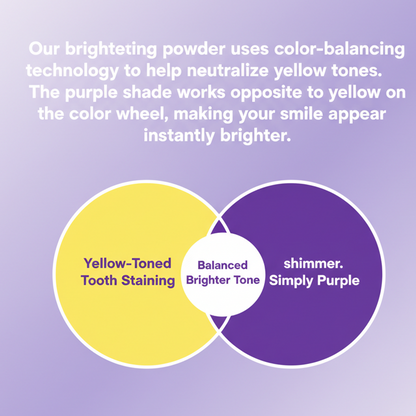 Our brighteting powder uses color-balancing technology to help neutralize yellow tones. The purple shade works opposite to yellow on the color wheel, making your smile appear instantly brighter.

Yellow-Toned Tooth Staining

Balanced Brighter Tone

shimmer. Simply Purple